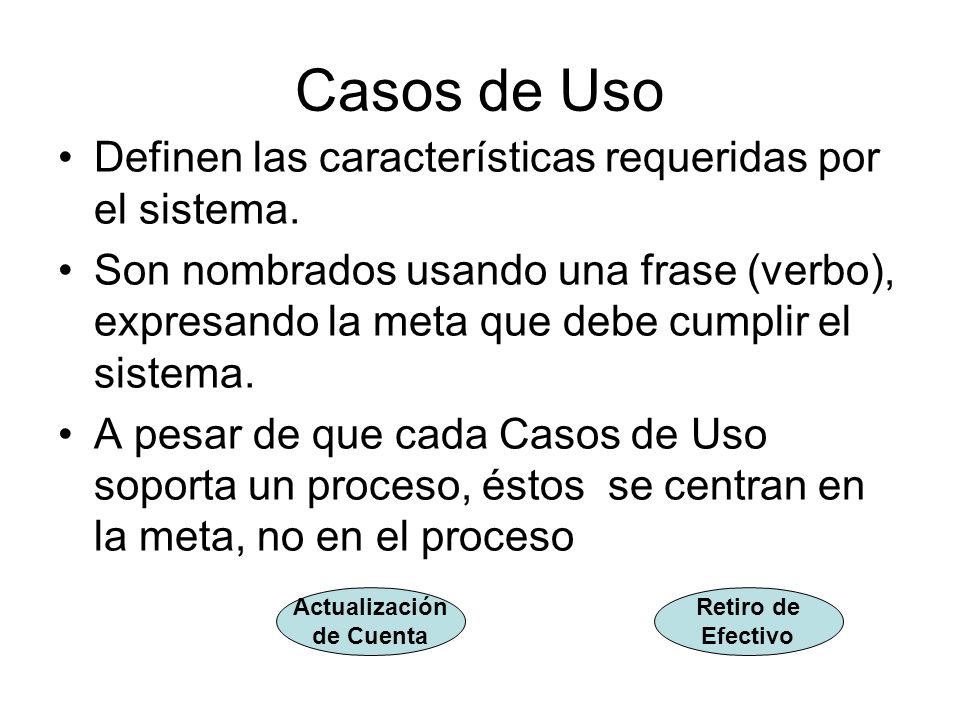 Casos de Uso

• Definen las características requeridas por el sistema.

• Son nombrados usando una frase (verbo), expresando la meta que debe cumplir el sistema.

• A pesar de que cada Casos de Uso soporta un proceso, éstos se centran en la meta, no en el proceso

Actualización de Cuenta

Retiro de Efectivo